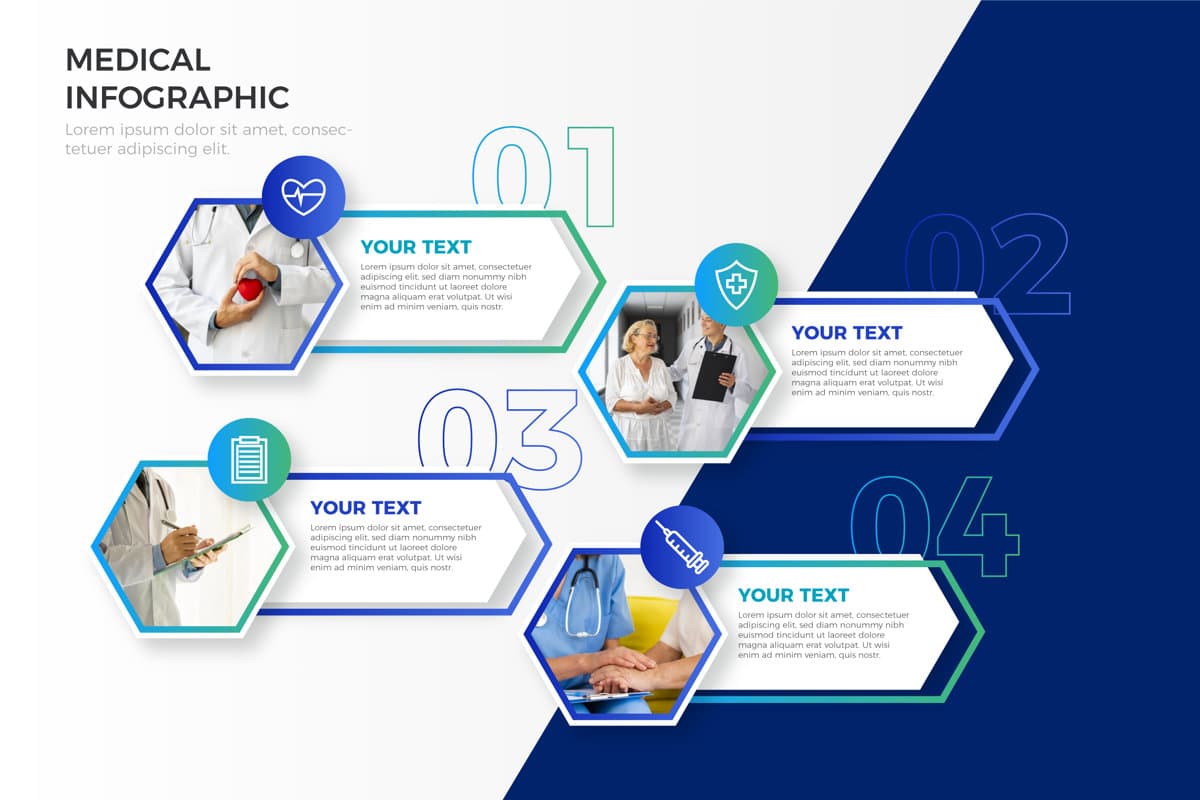 MEDICAL INFOGRAPHIC

Lorem ipsum dolor sit amet, consectetuer adipiscing elit.

01

YOUR TEXT

Lorem ipsum dolor sit amet, consectetuer adipiscing elit, sed diam nonummy nibh euismod tincidunt ut laoreet dolore magna aliquam erat volutpat. Ut wisi enim ad minim veniam, quis nostr.

02

YOUR TEXT

Lorem ipsum dolor sit amet, consectetuer adipiscing elit, sed diam nonummy nibh euismod tincidunt ut laoreet dolore magna aliquam erat volutpat. Ut wisi enim ad minim veniam, quis nostr.

03

YOUR TEXT

Lorem ipsum dolor sit amet, consectetuer adipiscing elit, sed diam nonummy nibh euismod tincidunt ut laoreet dolore magna aliquam erat volutpat. Ut wisi enim ad minim veniam, quis nostr.

04

YOUR TEXT

Lorem ipsum dolor sit amet, consectetuer adipiscing elit, sed diam nonummy nibh euismod tincidunt ut laoreet dolore magna aliquam erat volutpat. Ut wisi enim ad minim veniam, quis nostr.